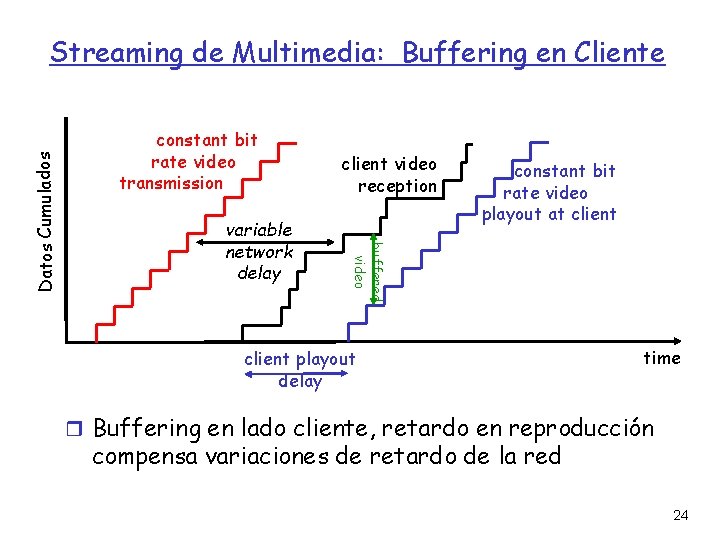 Streaming de Multimedia: Buffering en Cliente

Datos Cumulados

constant bit rate video transmission

variable network delay

client video reception

buffered video

constant bit rate video playout at client

client playout delay

time

Buffering en lado cliente, retardo en reproducción compensa variaciones de retardo de la red

24